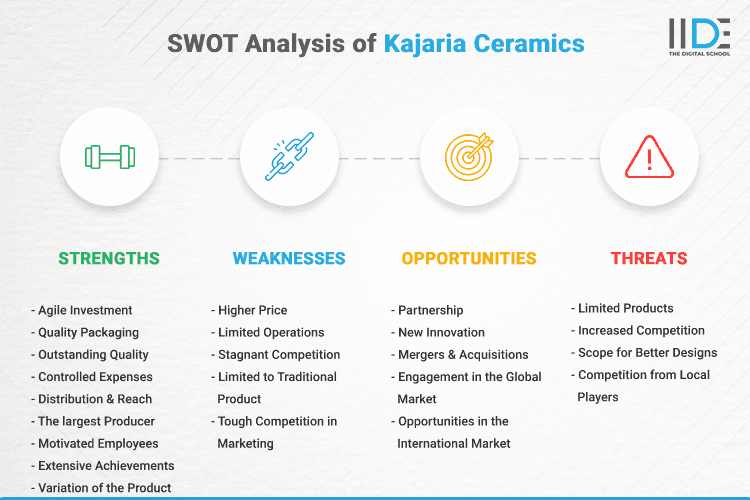 SWOT Analysis of Kajaria Ceramics

IIDE
THE DIGITAL SCHOOL

STRENGTHS

- Agile Investment
- Quality Packaging
- Outstanding Quality
- Controlled Expenses
- Distribution & Reach
- The largest Producer
- Motivated Employees
- Extensive Achievements
- Variation of the Product

WEAKNESSES

- Higher Price
- Limited Operations
- Stagnant Competition
- Limited to Traditional Product
- Tough Competition in Marketing

OPPORTUNITIES

- Partnership
- New Innovation
- Mergers & Acquisitions
- Engagement in the Global Market
- Opportunities in the International Market

THREATS

- Limited Products
- Increased Competition
- Scope for Better Designs
- Competition from Local Players